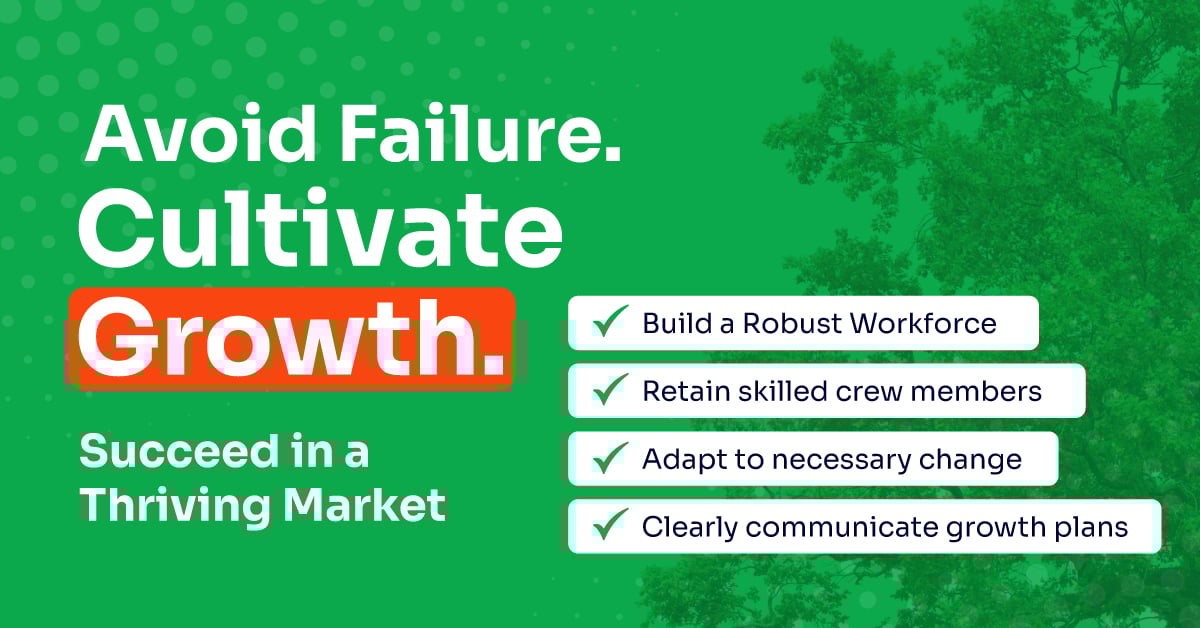 Avoid Failure. Cultivate Growth.

Succeed in a Thriving Market

✓ Build a Robust Workforce
✓ Retain skilled crew members
✓ Adapt to necessary change
✓ Clearly communicate growth plans